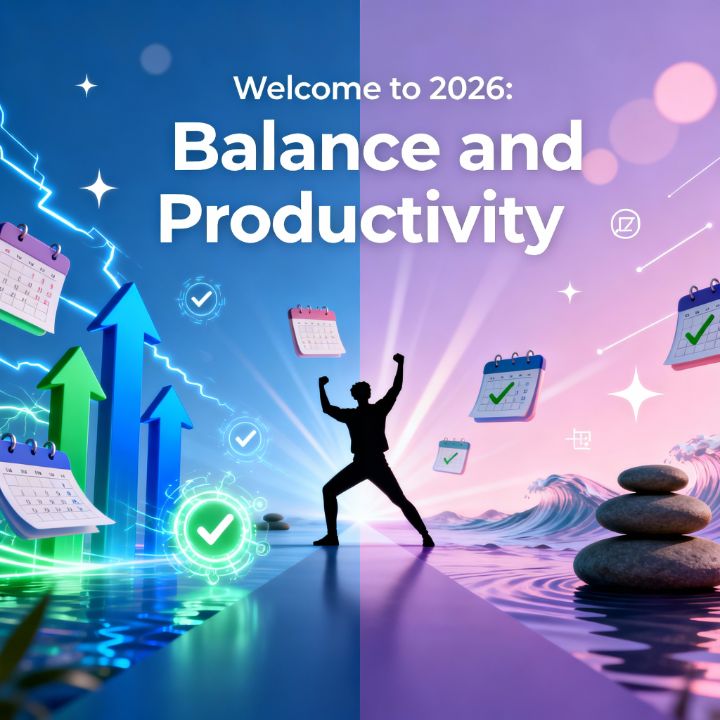 Welcome to 2026:
Balance and Productivity